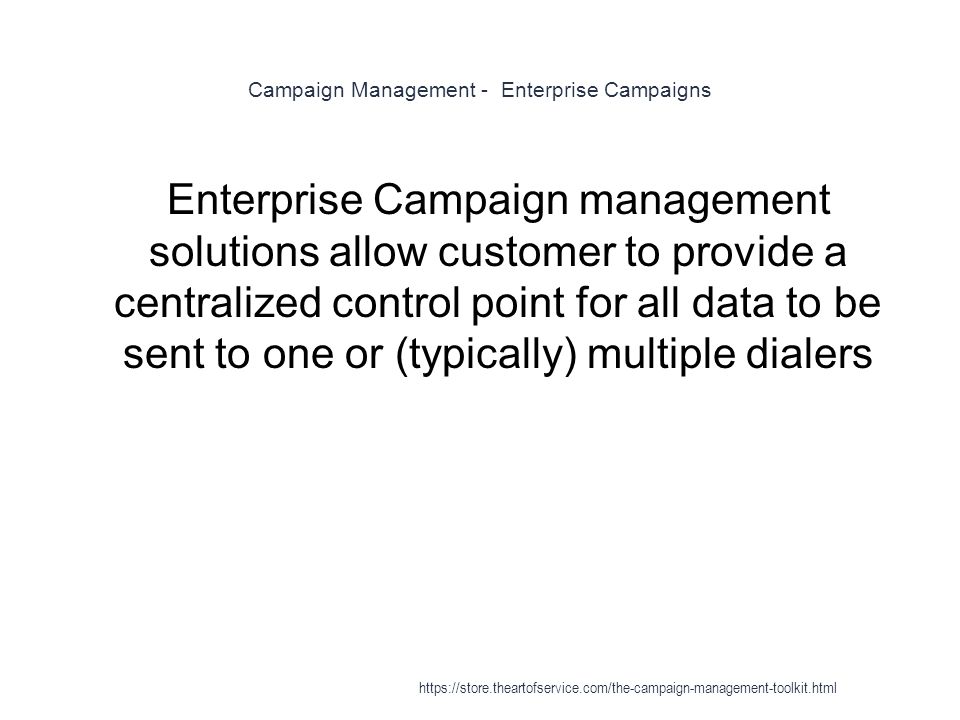 Campaign Management - Enterprise Campaigns

Enterprise Campaign management solutions allow customer to provide a centralized control point for all data to be sent to one or (typically) multiple dialers

https://store.theartofservice.com/the-campaign-management-toolkit.html